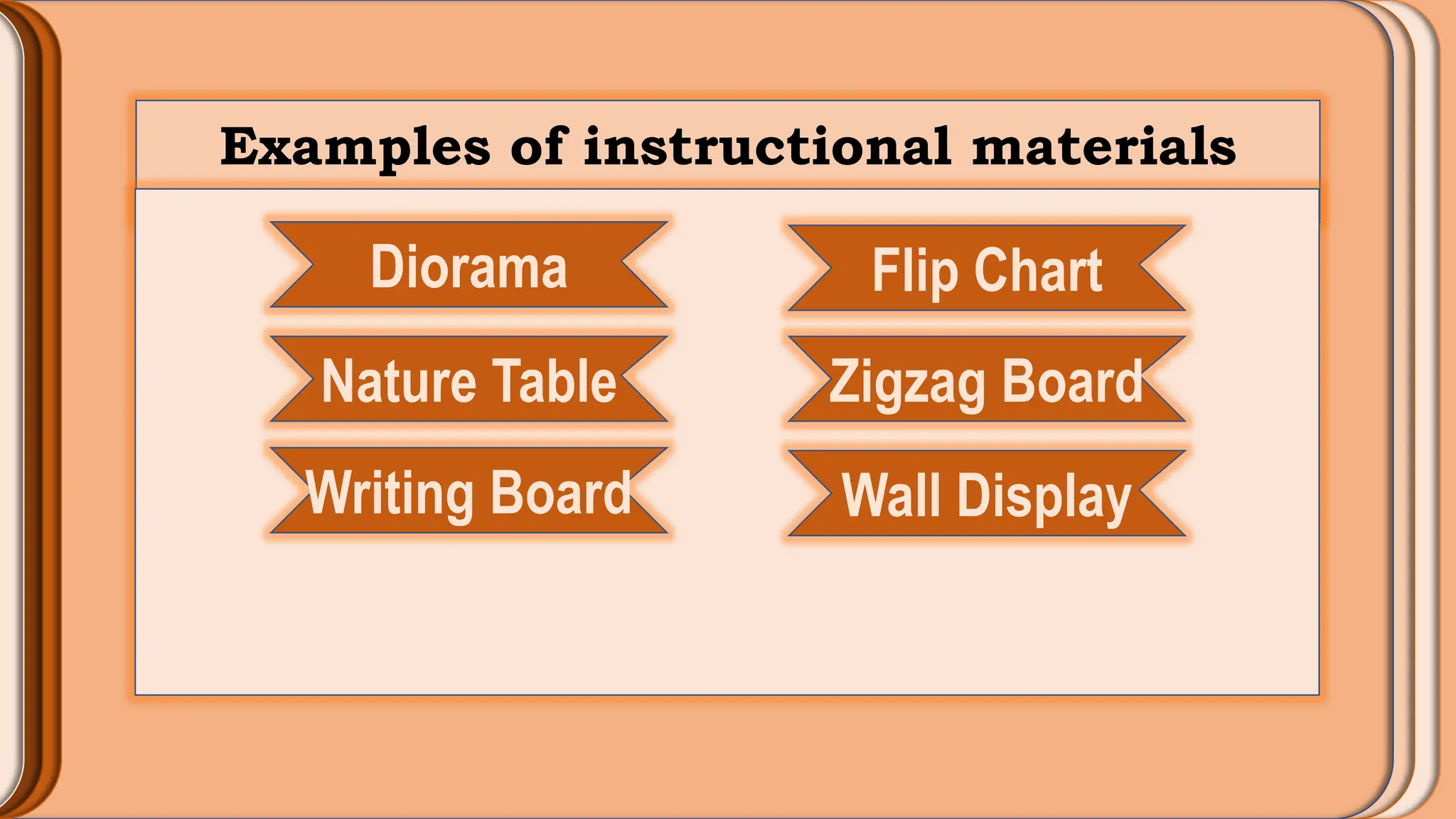 Examples of instructional materials

Diorama

Nature Table

Writing Board

Flip Chart

Zigzag Board

Wall Display